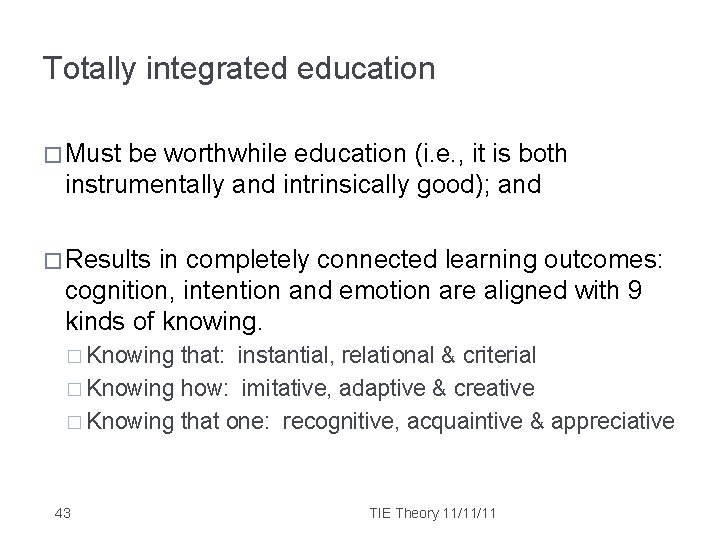 Totally integrated education

□ Must be worthwhile education (i.e., it is both instrumentally and intrinsically good); and

□ Results in completely connected learning outcomes: cognition, intention and emotion are aligned with 9 kinds of knowing.

□ Knowing that: instantial, relational & criterial

□ Knowing how: imitative, adaptive & creative

□ Knowing that one: recognitive, acquaintive & appreciative

43

TIE Theory 11/11/11